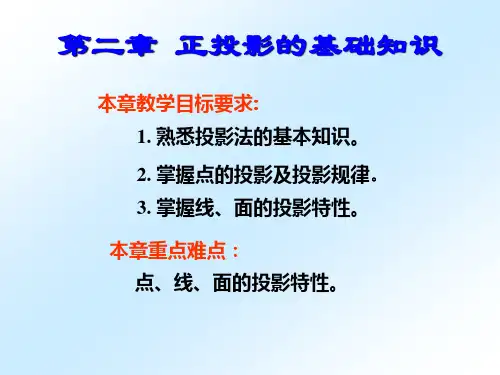 第二章 正投影的基础知识

本章教学目标要求:

1. 熟悉投影法的基本知识。

2. 掌握点的投影及投影规律.

3. 掌握线、面的投影特性。

本章重点难点：

点、线、面的投影特性。